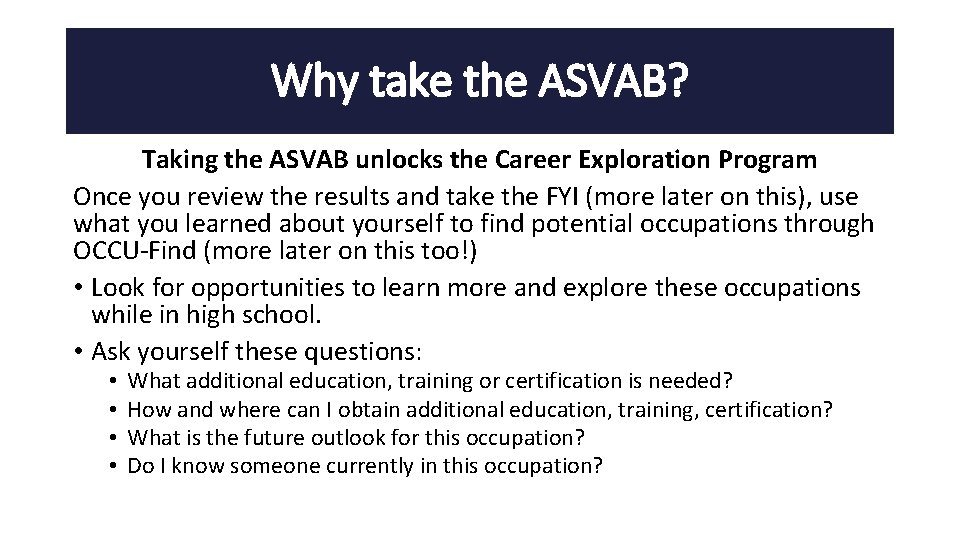 Why take the ASVAB?

Taking the ASVAB unlocks the Career Exploration Program

Once you review the results and take the FYI (more later on this), use what you learned about yourself to find potential occupations through OCCU-Find (more later on this too!)

• Look for opportunities to learn more and explore these occupations while in high school.
• Ask yourself these questions:
  • What additional education, training or certification is needed?
  • How and where can I obtain additional education, training, certification?
  • What is the future outlook for this occupation?
  • Do I know someone currently in this occupation?